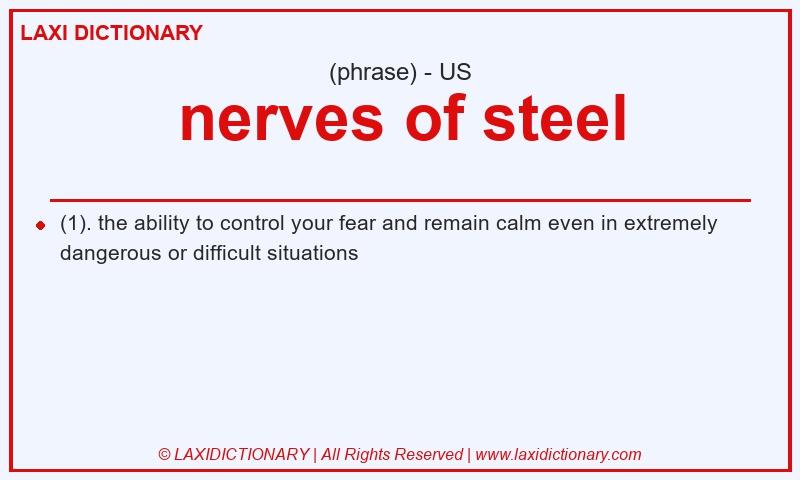 LAXI DICTIONARY

(phrase) - US

nerves of steel

(1). the ability to control your fear and remain calm even in extremely dangerous or difficult situations

© LAXIDICTIONARY | All Rights Reserved | www.laxidictionary.com